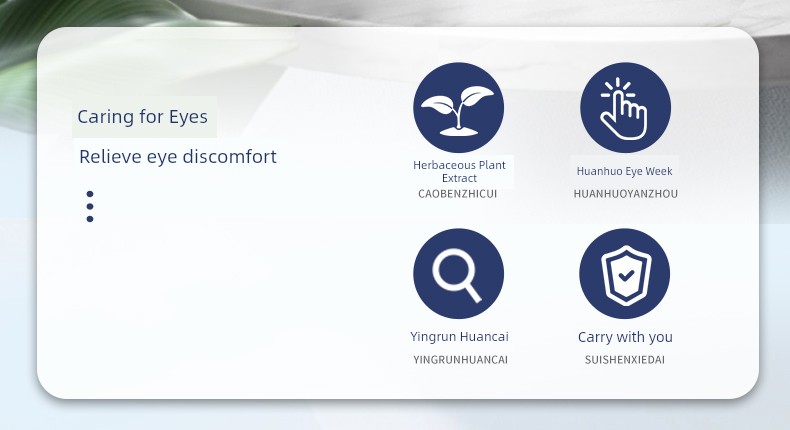 Caring for Eyes

Relieve eye discomfort

Herbaceous Plant Extract
CAOBENZHICUI

Huanhuo Eye Week
HUANHUOYANZHOU

Yingrun Huancai
YINGRUNHUANCAI

Carry with you
SUISHENXIEDAI